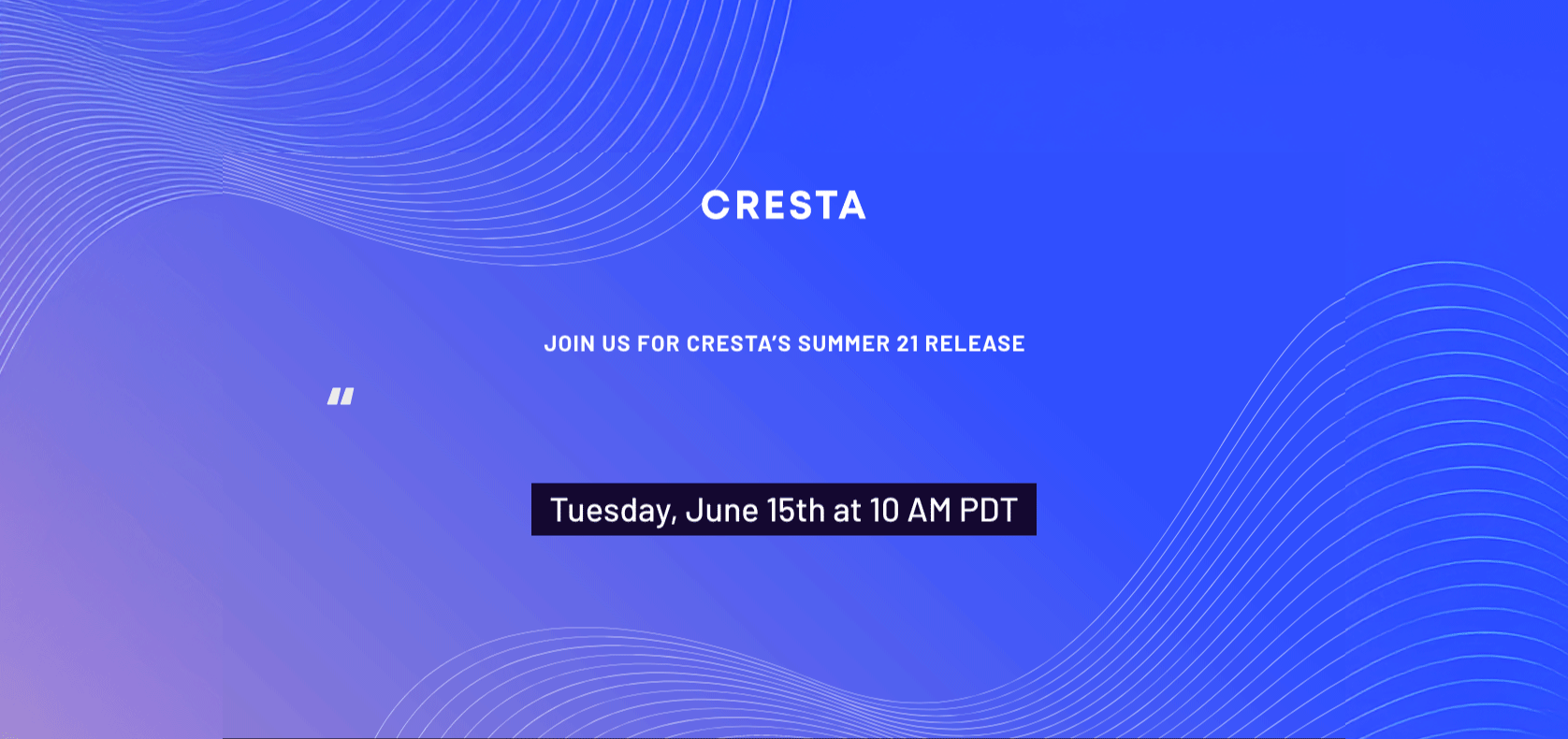 CRESTA

JOIN US FOR CRESTA'S SUMMER 21 RELEASE

"

Tuesday, June 15th at 10 AM PDT